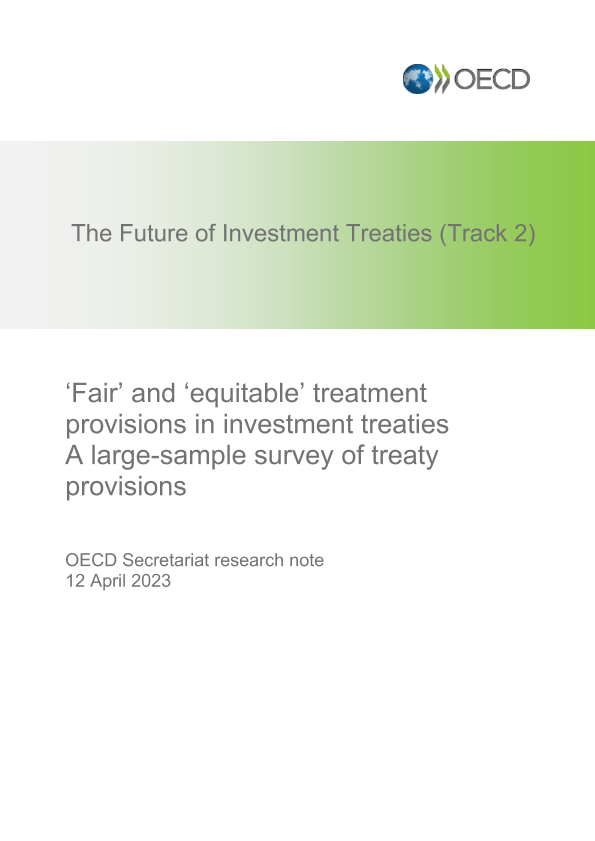 OECD

The Future of Investment Treaties (Track 2)

‘Fair’ and ‘equitable’ treatment provisions in investment treaties
A large-sample survey of treaty provisions

OECD Secretariat research note
12 April 2023